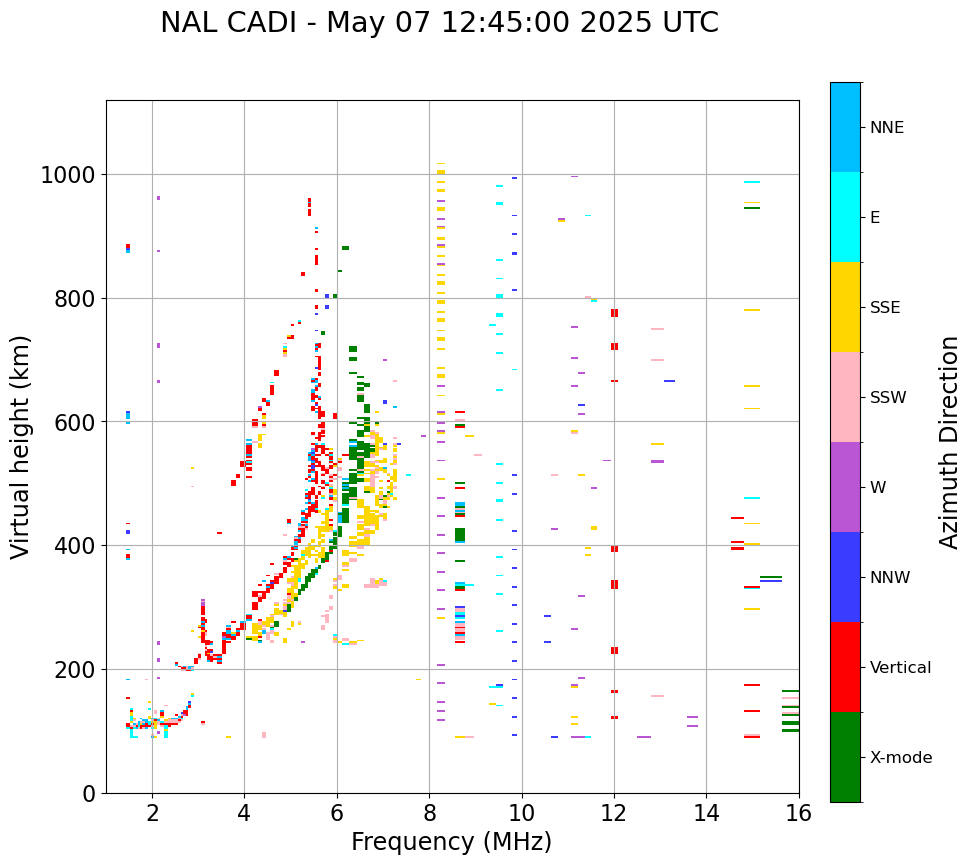 NAL CADI - May 07 12:45:00 2025 UTC

Virtual height (km)

1000
800
600
400
200
0

2
4
6
8
10
12
14
16

Frequency (MHz)

NNE
E
SSE
SSW
W
NNW
Vertical
X-mode

Azimuth Direction